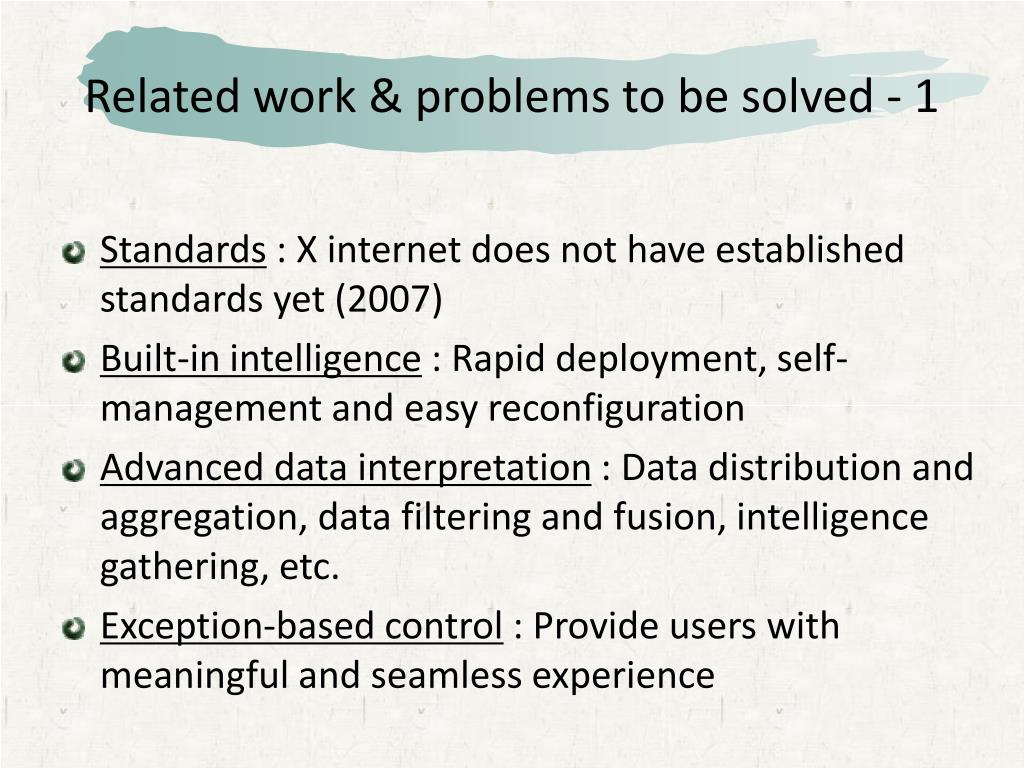 Related work & problems to be solved - 1

Standards : X internet does not have established standards yet (2007)

Built-in intelligence : Rapid deployment, self-management and easy reconfiguration

Advanced data interpretation : Data distribution and aggregation, data filtering and fusion, intelligence gathering, etc.

Exception-based control : Provide users with meaningful and seamless experience